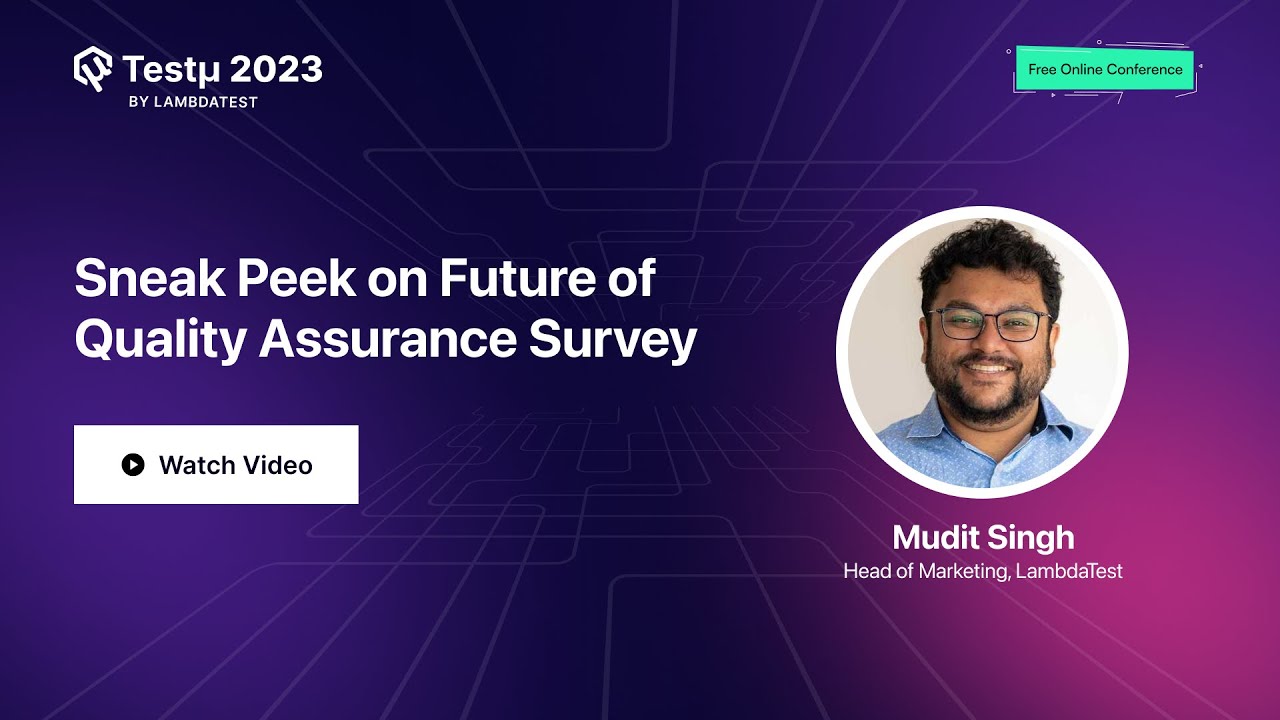 Testμ 2023
BY LAMBDATEST

Free Online Conference

Sneak Peek on Future of Quality Assurance Survey

Watch Video

Mudit Singh
Head of Marketing, LambdaTest